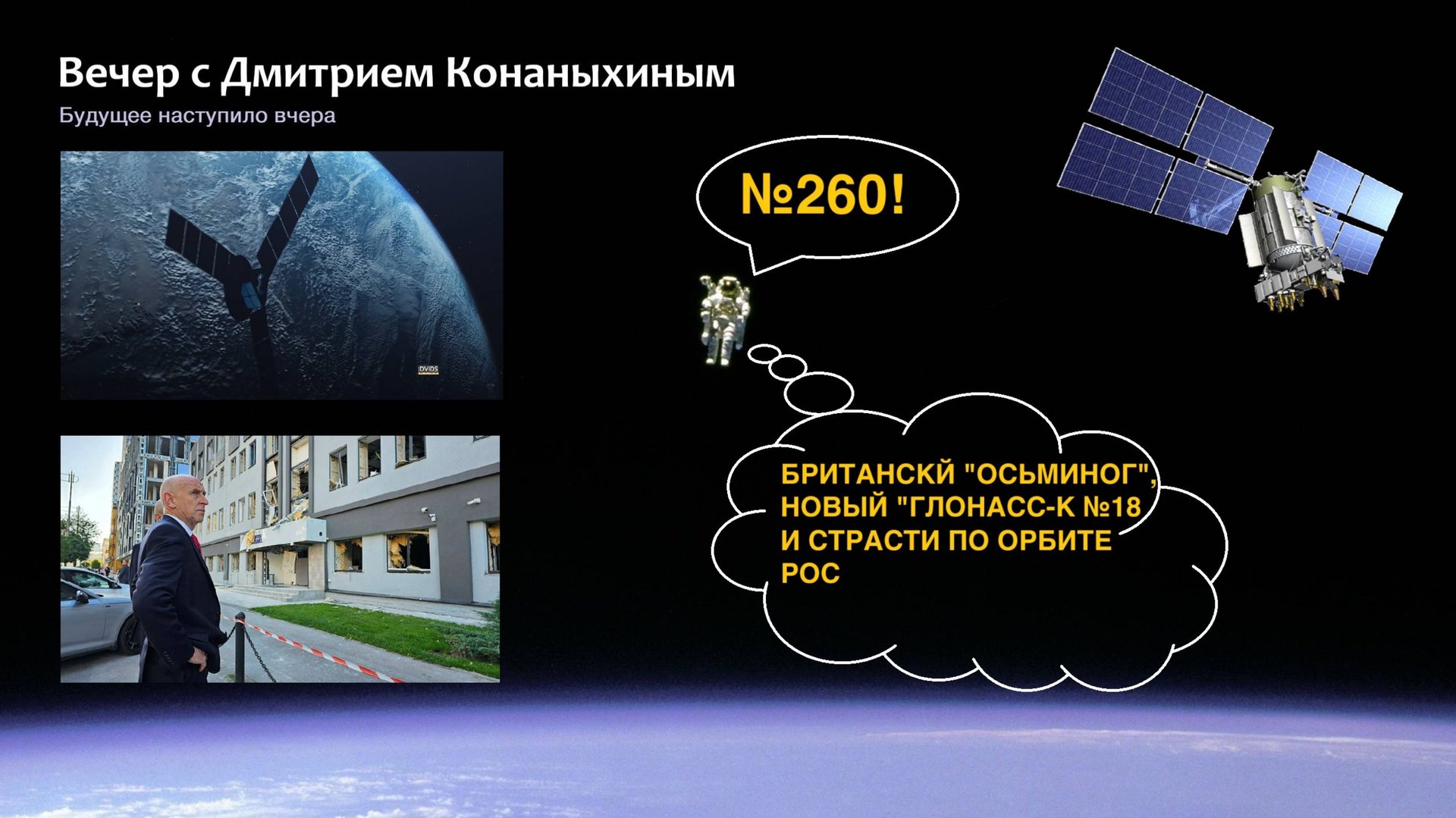 Вечер с Дмитрием Конаныхиным
Будущее наступило вчера

DVIDS

№260!

БРИТАНСКЙ "ОСЬМИНОГ", НОВЫЙ "ГЛОНАСС-К №18 И СТРАСТИ ПО ОРБИТЕ РОС